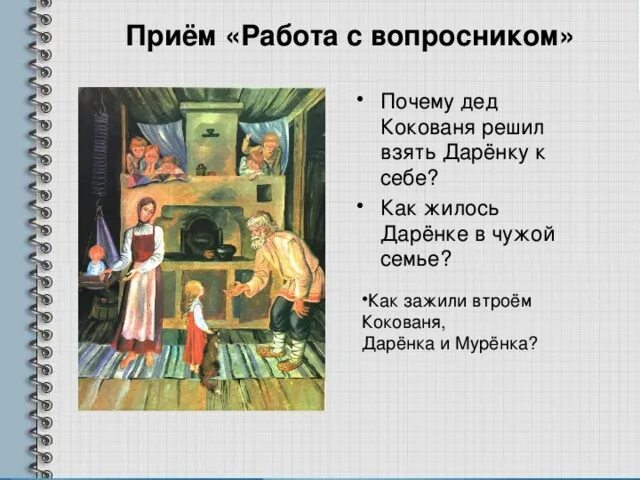 Приём «Работа с вопросником»

• Почему дед Кокованя решил взять Дарёнку к себе?

• Как жилось Дарёнке в чужой семье?

•Как зажили втроём Кокованя,
Дарёнка и Мурёнка?